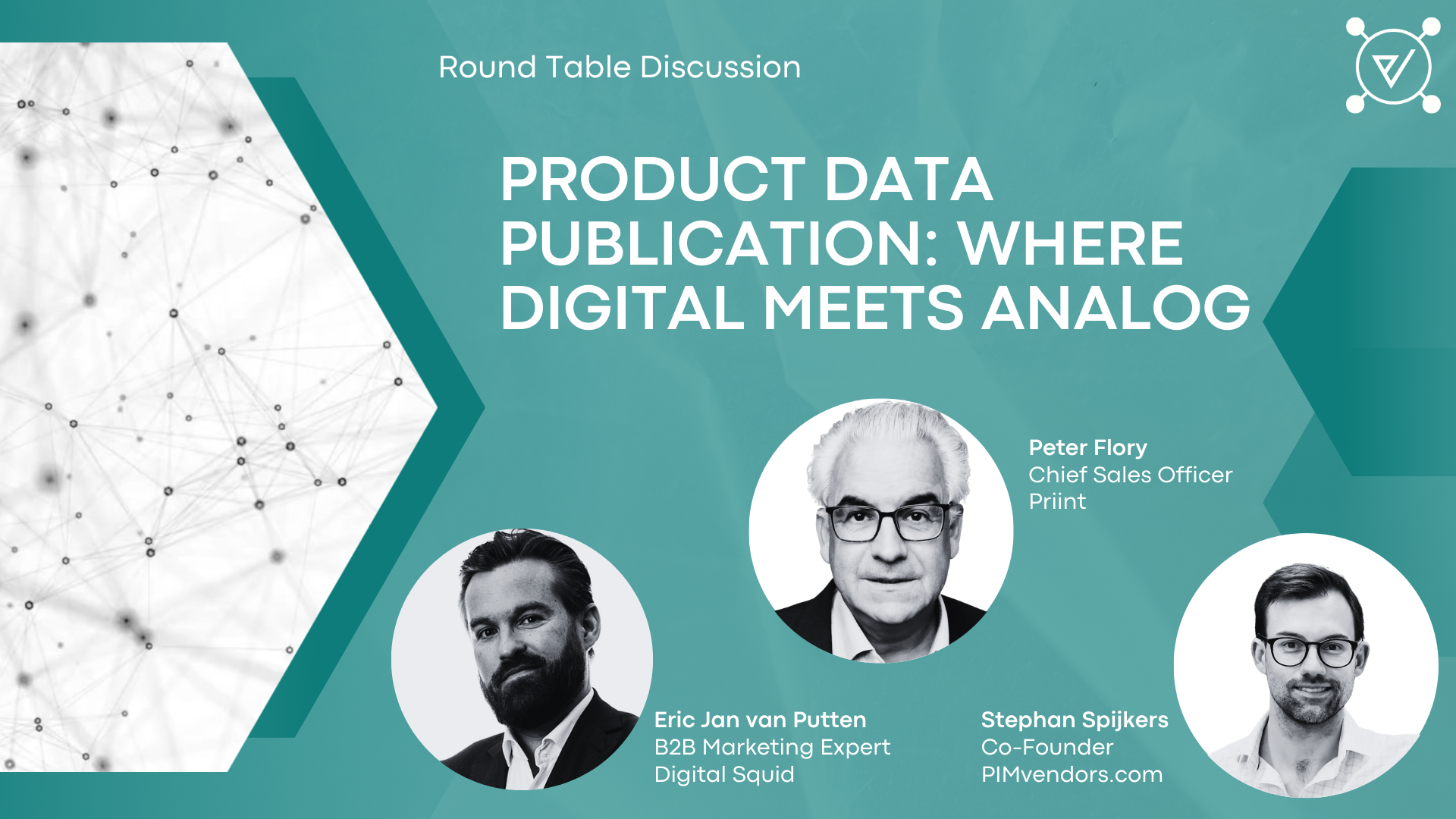 Round Table Discussion

PRODUCT DATA PUBLICATION: WHERE DIGITAL MEETS ANALOG

Peter Flory
Chief Sales Officer
Priint

Eric Jan van Putten
B2B Marketing Expert
Digital Squid

Stephan Spijkers
Co-Founder
PIMvendors.com